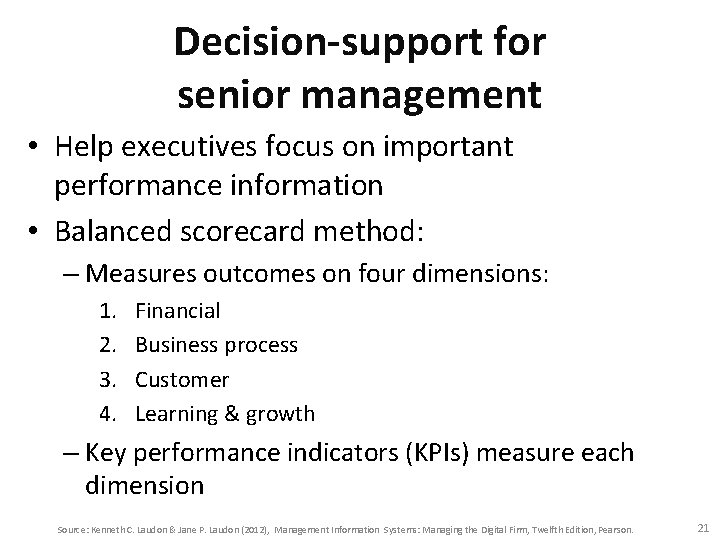 Decision-support for senior management

• Help executives focus on important performance information

• Balanced scorecard method:

– Measures outcomes on four dimensions:

1. Financial
2. Business process
3. Customer
4. Learning & growth

– Key performance indicators (KPIs) measure each dimension

Source: Kenneth C. Laudon & Jane P. Laudon (2012), Management Information Systems: Managing the Digital Firm, Twelfth Edition, Pearson.

21